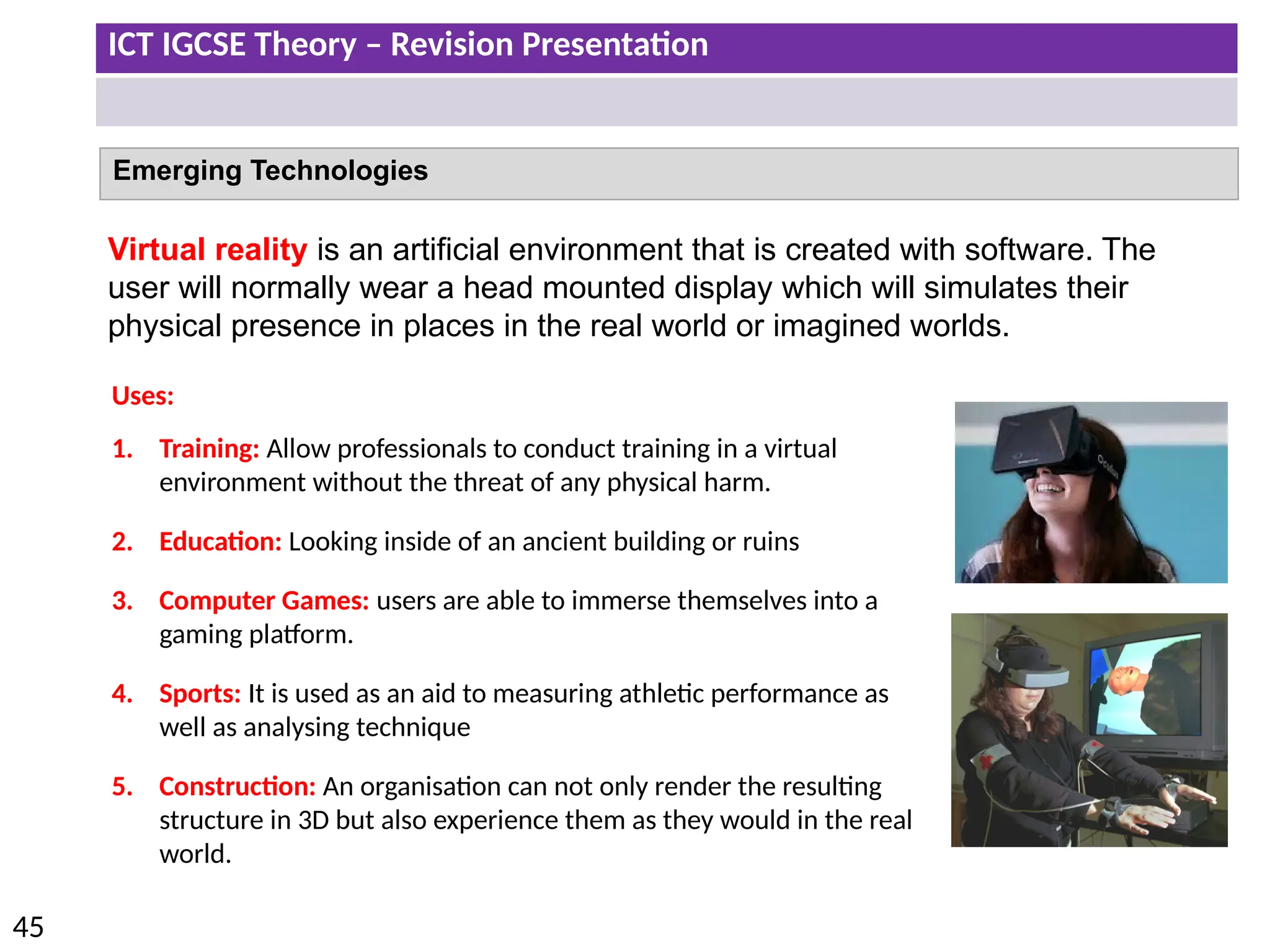 ICT IGCSE Theory – Revision Presentation

Emerging Technologies

Virtual reality is an artificial environment that is created with software. The user will normally wear a head mounted display which will simulates their physical presence in places in the real world or imagined worlds.

Uses:

1. Training: Allow professionals to conduct training in a virtual environment without the threat of any physical harm.

2. Education: Looking inside of an ancient building or ruins

3. Computer Games: users are able to immerse themselves into a gaming platform.

4. Sports: It is used as an aid to measuring athletic performance as well as analysing technique

5. Construction: An organisation can not only render the resulting structure in 3D but also experience them as they would in the real world.

45